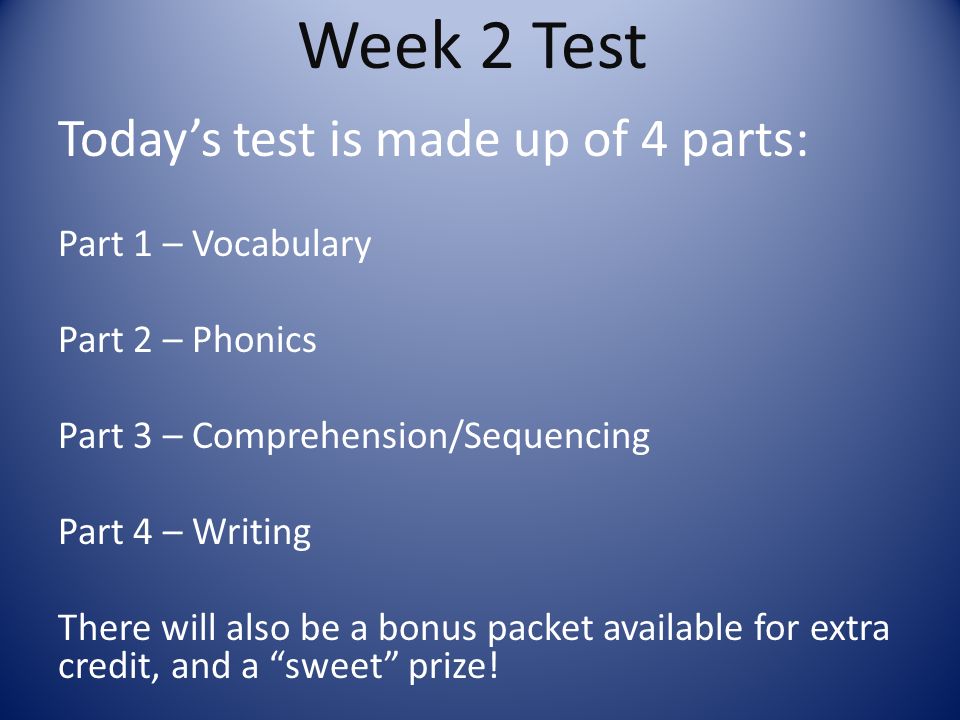 Week 2 Test

Today’s test is made up of 4 parts:

Part 1 – Vocabulary

Part 2 – Phonics

Part 3 – Comprehension/Sequencing

Part 4 – Writing

There will also be a bonus packet available for extra credit, and a “sweet” prize!